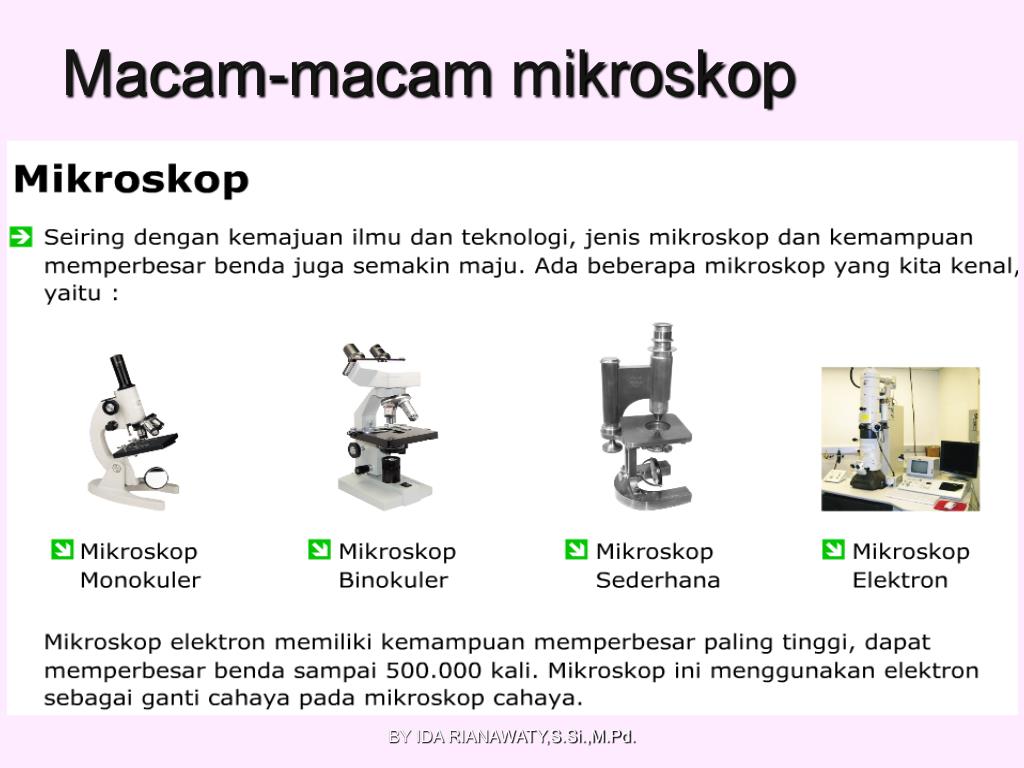 Macam-macam mikroskop

Mikroskop

Seiring dengan kemajuan ilmu dan teknologi, jenis mikroskop dan kemampuan memperbesar benda juga semakin maju. Ada beberapa mikroskop yang kita kenal, yaitu :

Mikroskop Monokuler

Mikroskop Binokuler

Mikroskop Sederhana

Mikroskop Elektron

Mikroskop elektron memiliki kemampuan memperbesar paling tinggi, dapat memperbesar benda sampai 500.000 kali. Mikroskop ini menggunakan elektron sebagai ganti cahaya pada mikroskop cahaya.

BY IDA RIANAWATY,S.Si.,M.Pd.